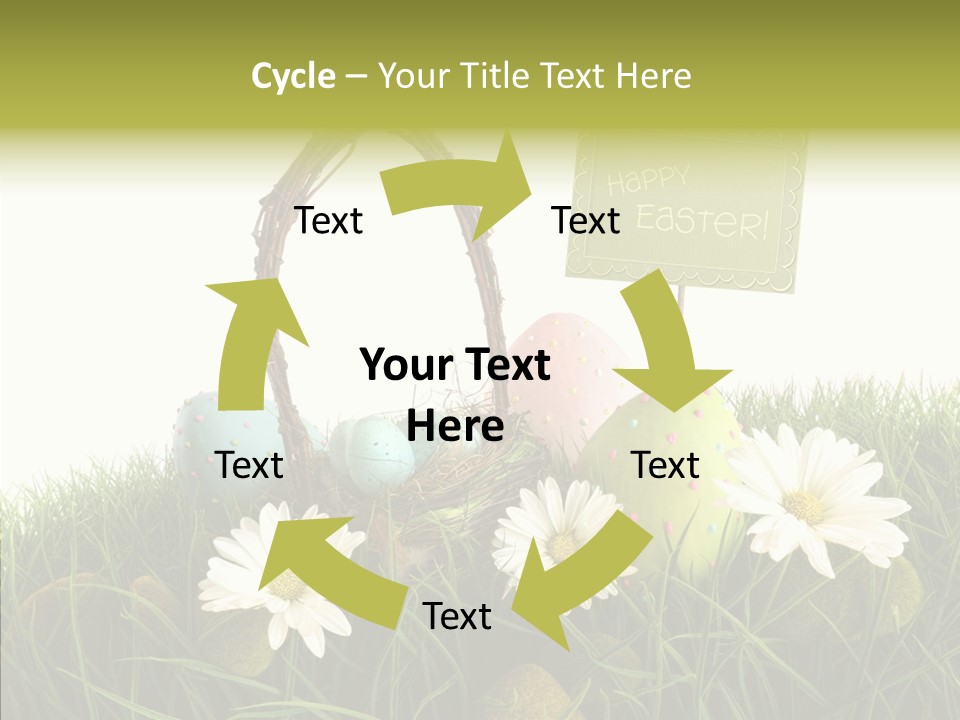 Cycle – Your Title Text Here

Text

Text

HAPPY EASTER!

Your Text Here

Text

Text

Text